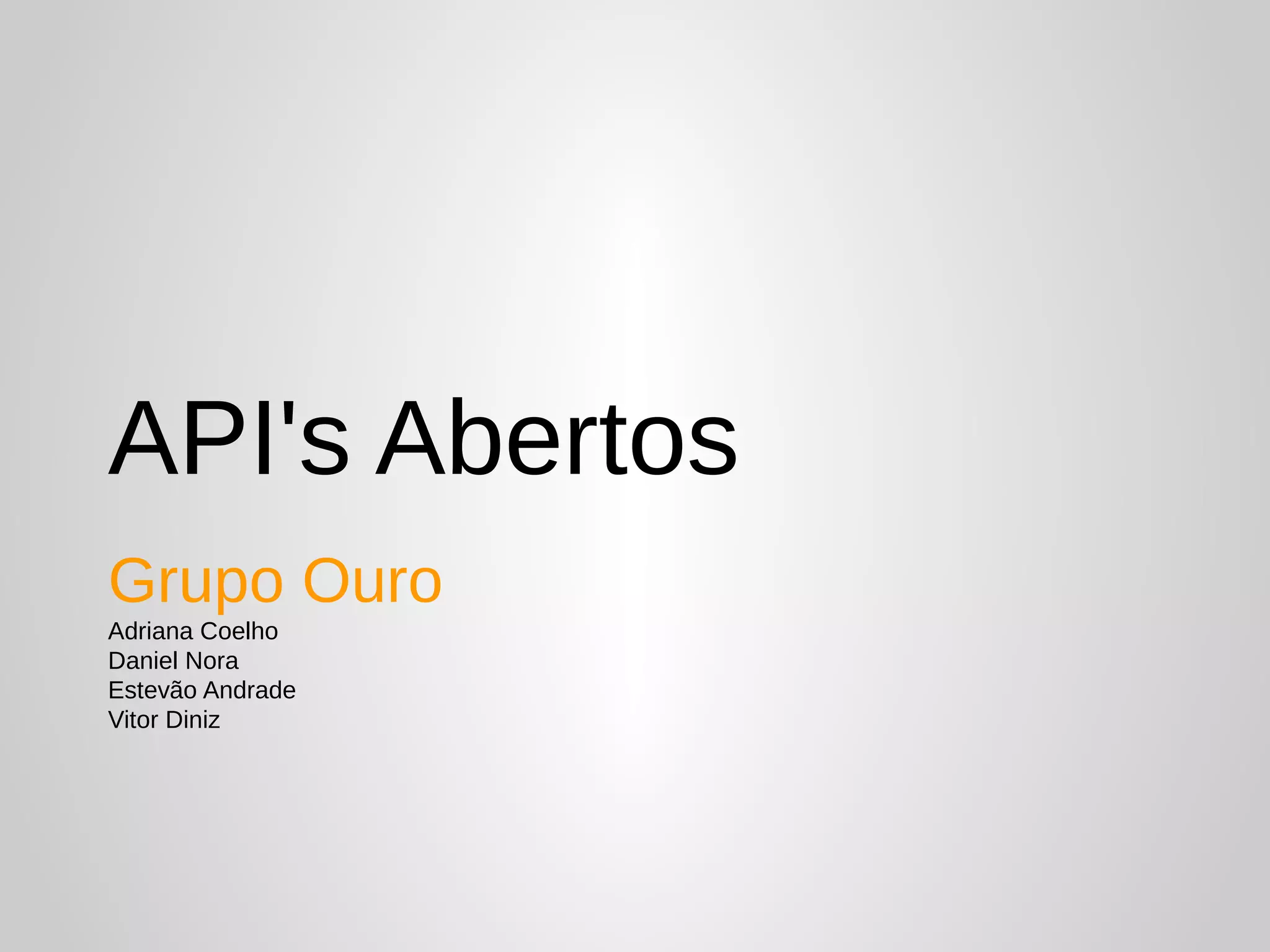 API's Abertos

Grupo Ouro

Adriana Coelho
Daniel Nora
Estevão Andrade
Vitor Diniz